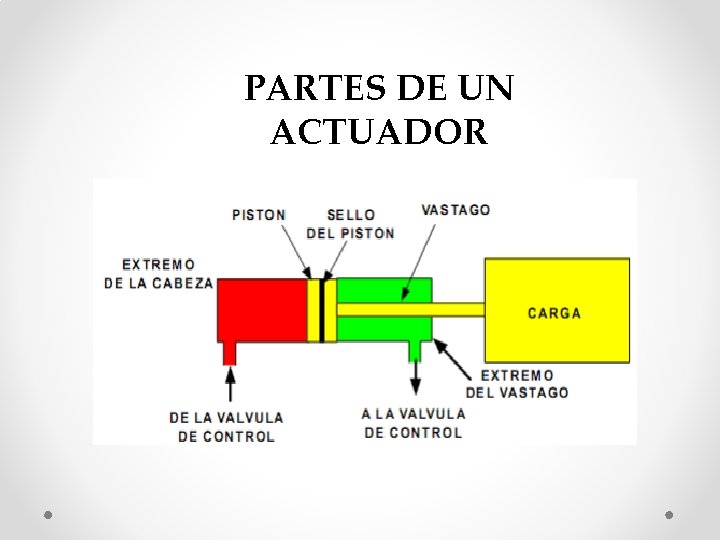 PARTES DE UN ACTUADOR

PISTON

SELLO DEL PISTON

VASTAGO

EXTREMO DE LA CABEZA

CARGA

EXTREMO DEL VASTAGO

DE LA VALVULA DE CONTROL

A LA VALVULA DE CONTROL